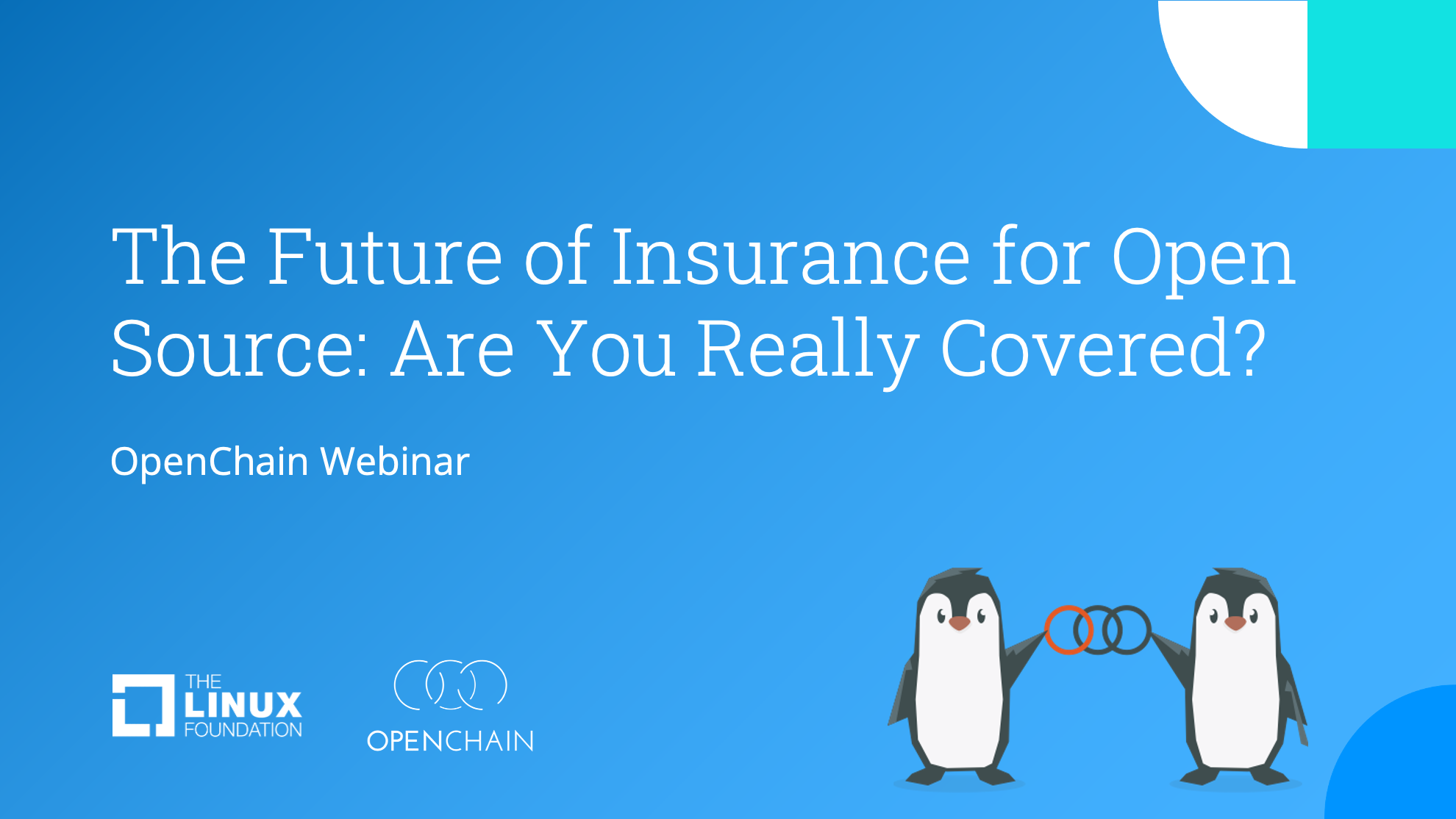 The Future of Insurance for Open Source: Are You Really Covered?

OpenChain Webinar

THE LINUX FOUNDATION

OPENCHAIN